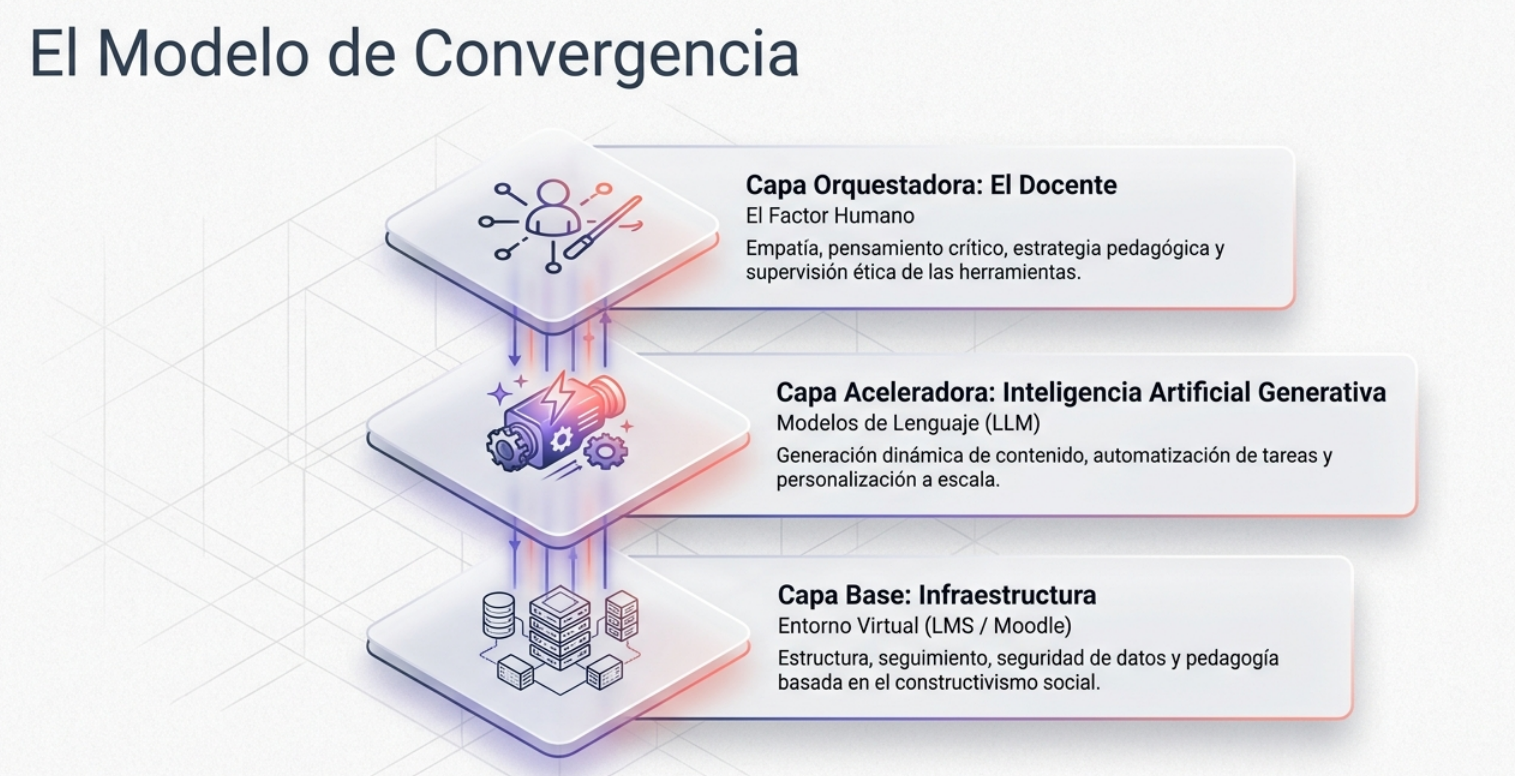 El Modelo de Convergencia

Capa Orquestadora: El Docente
El Factor Humano
Empatía, pensamiento crítico, estrategia pedagógica y supervisión ética de las herramientas.

Capa Aceleradora: Inteligencia Artificial Generativa
Modelos de Lenguaje (LLM)
Generación dinámica de contenido, automatización de tareas y personalización a escala.

Capa Base: Infraestructura
Entorno Virtual (LMS / Moodle)
Estructura, seguimiento, seguridad de datos y pedagogía basada en el constructivismo social.